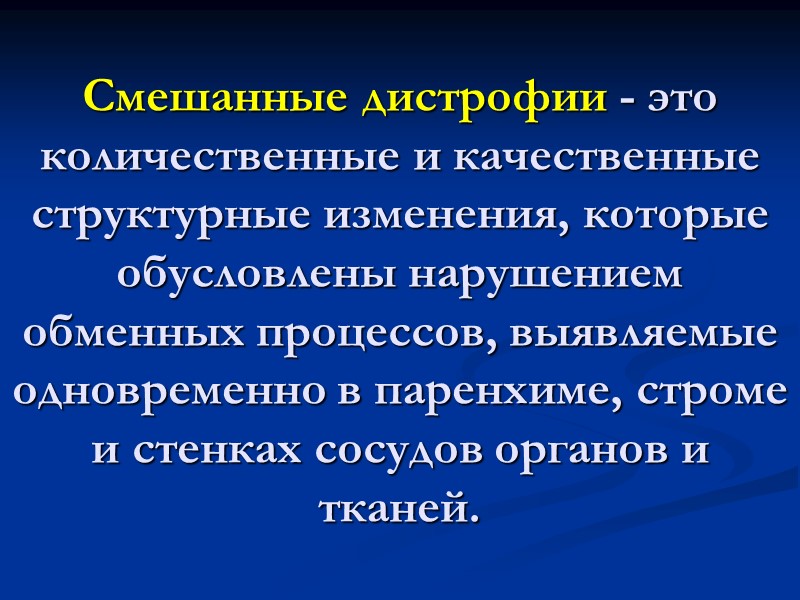 Смешанные дистрофии - это количественные и качественные структурные изменения, которые обусловлены нарушением обменных процессов, выявляемые одновременно в паренхиме, строме и стенках сосудов органов и тканей.